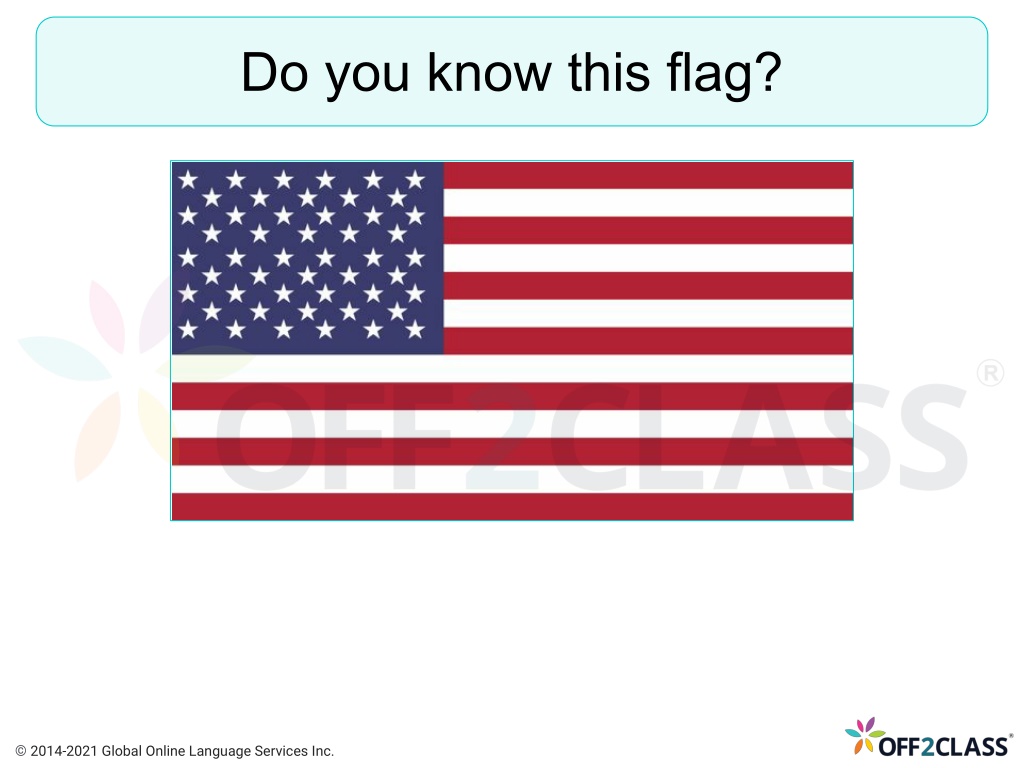 Do you know this flag?

OFF2CLASS®

© 2014-2021 Global Online Language Services Inc.

OFF2CLASS®